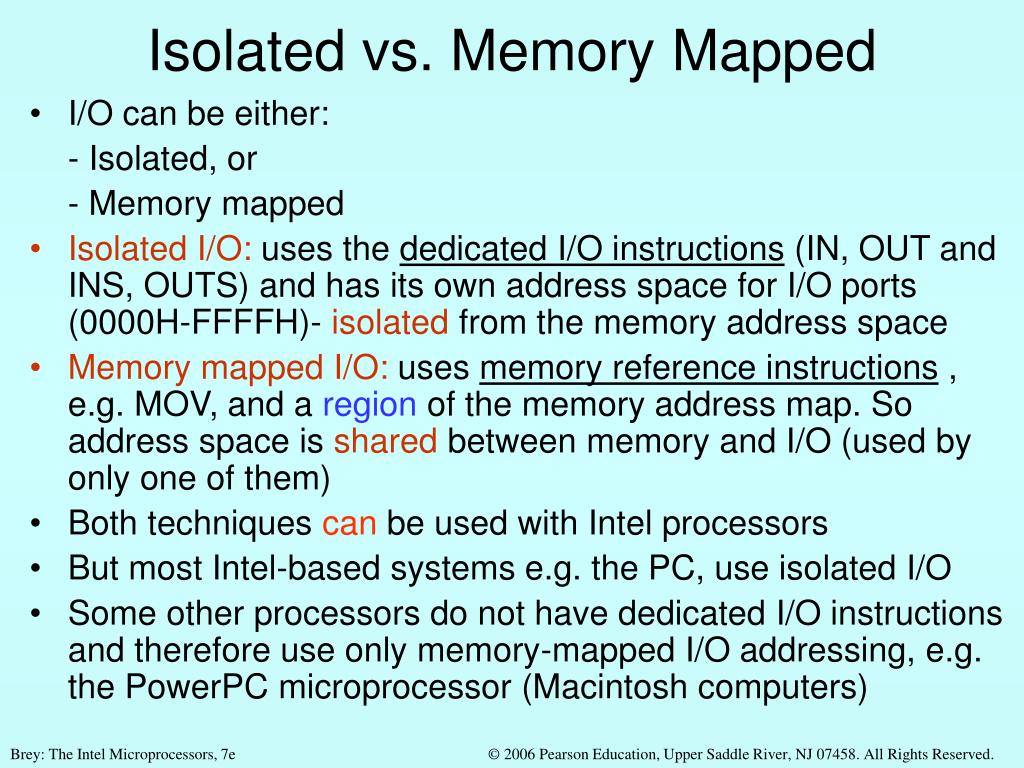 Isolated vs. Memory Mapped

• I/O can be either:
- Isolated, or
- Memory mapped
• Isolated I/O: uses the dedicated I/O instructions (IN, OUT and INS, OUTS) and has its own address space for I/O ports (0000H-FFFFH)- isolated from the memory address space
• Memory mapped I/O: uses memory reference instructions , e.g. MOV, and a region of the memory address map. So address space is shared between memory and I/O (used by only one of them)
• Both techniques can be used with Intel processors
• But most Intel-based systems e.g. the PC, use isolated I/O
• Some other processors do not have dedicated I/O instructions and therefore use only memory-mapped I/O addressing, e.g. the PowerPC microprocessor (Macintosh computers)

Brey: The Intel Microprocessors, 7e

© 2006 Pearson Education, Upper Saddle River, NJ 07458. All Rights Reserved.